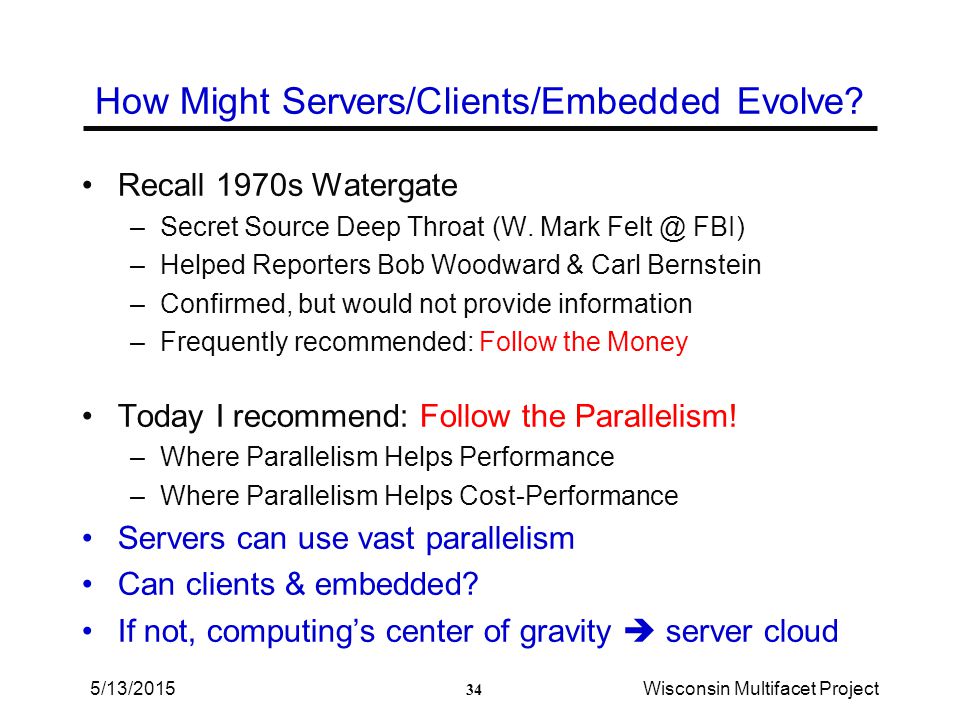 How Might Servers/Clients/Embedded Evolve?

• Recall 1970s Watergate
– Secret Source Deep Throat (W. Mark Felt @ FBI)
– Helped Reporters Bob Woodward & Carl Bernstein
– Confirmed, but would not provide information
– Frequently recommended: Follow the Money

• Today I recommend: Follow the Parallelism!
– Where Parallelism Helps Performance
– Where Parallelism Helps Cost-Performance
• Servers can use vast parallelism
• Can clients & embedded?
• If not, computing's center of gravity ➔ server cloud

5/13/2015
34
Wisconsin Multifacet Project